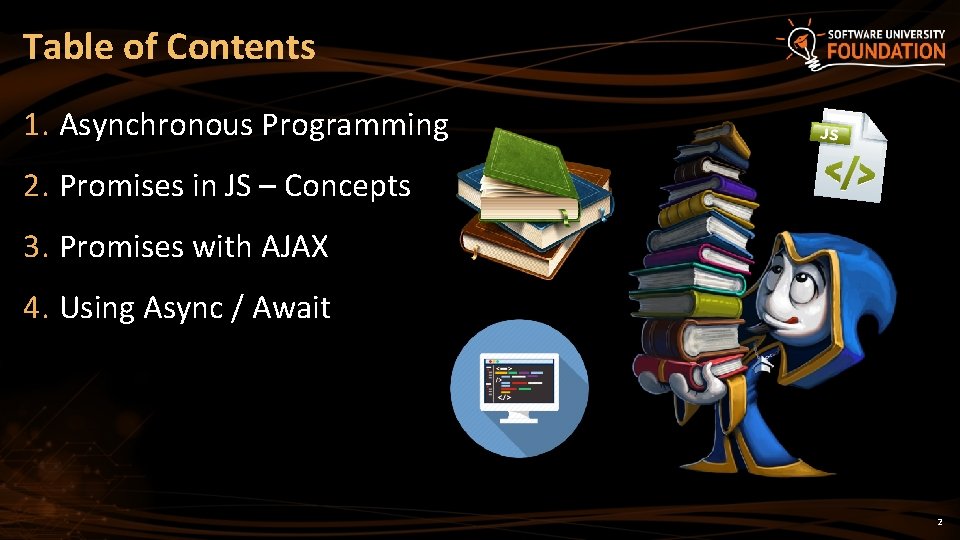 Table of Contents

SOFTWARE UNIVERSITY FOUNDATION

1. Asynchronous Programming

2. Promises in JS – Concepts

3. Promises with AJAX

4. Using Async / Await

JS

</>

</>

2